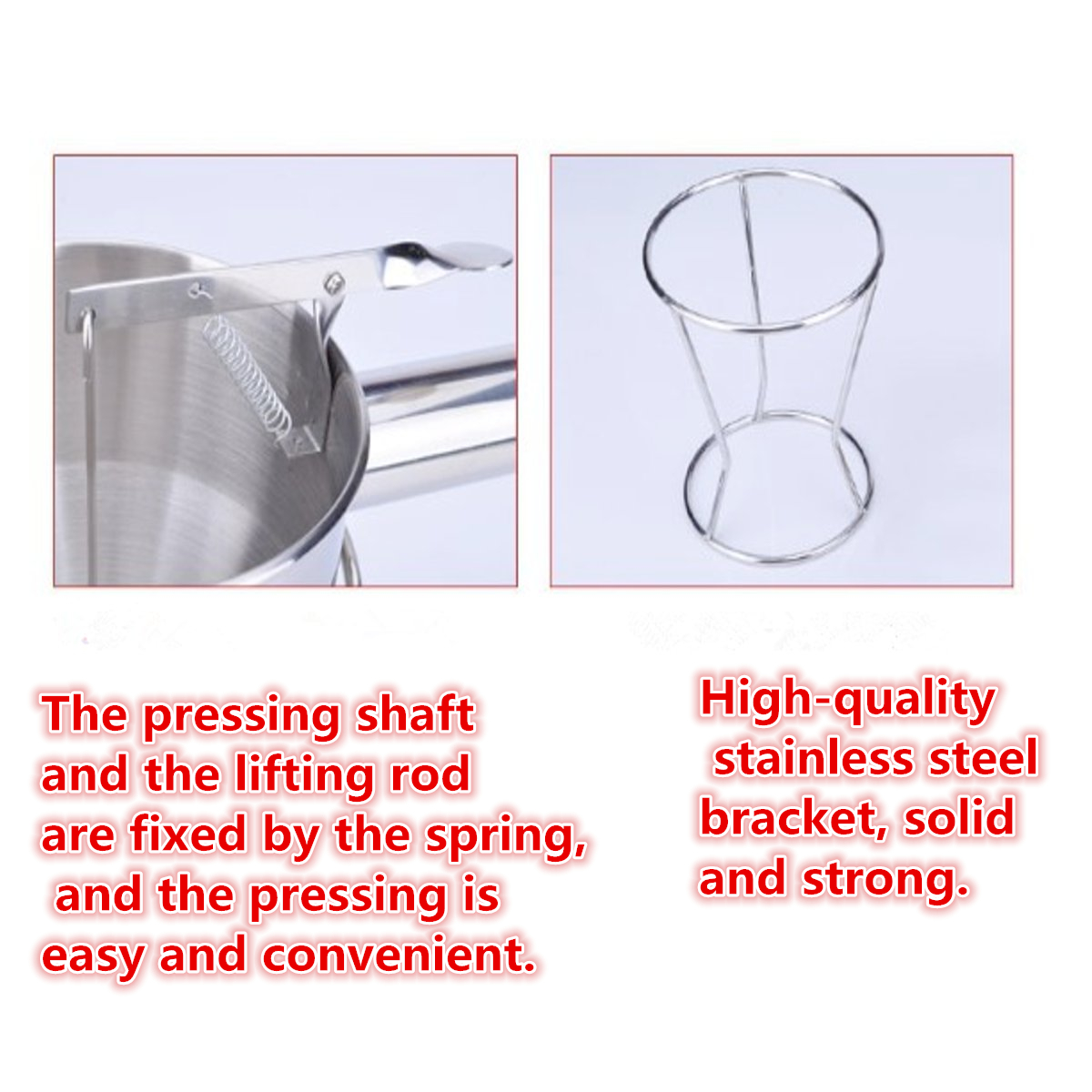 The pressing shaft and the lifting rod are fixed by the spring, and the pressing is easy and convenient.

High-quality stainless steel bracket, solid and strong.